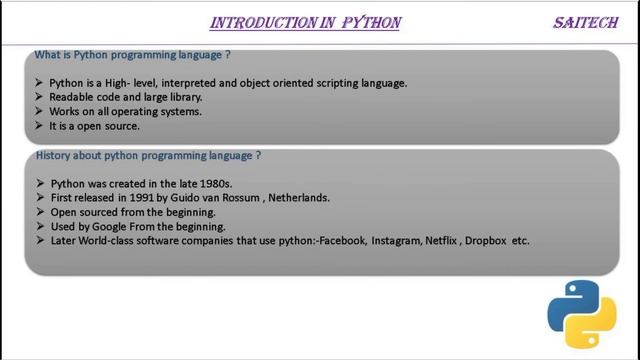 INTRODUCTION IN PYTHON

SAITECH

What is Python programming language ?

➤ Python is a High- level, interpreted and object oriented scripting language.
➤ Readable code and large library.
➤ Works on all operating systems.
➤ It is a open source.

History about python programming language ?

➤ Python was created in the late 1980s.
➤ First released in 1991 by Guido van Rossum , Netherlands.
➤ Open sourced from the beginning.
➤ Used by Google From the beginning.
➤ Later World-class software companies that use python:-Facebook, Instagram, Netflix , Dropbox etc.